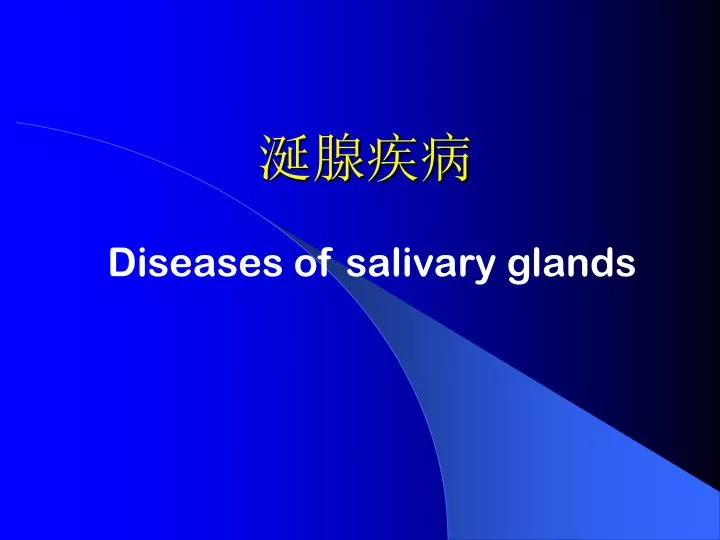 涎腺疾病

Diseases of salivary glands